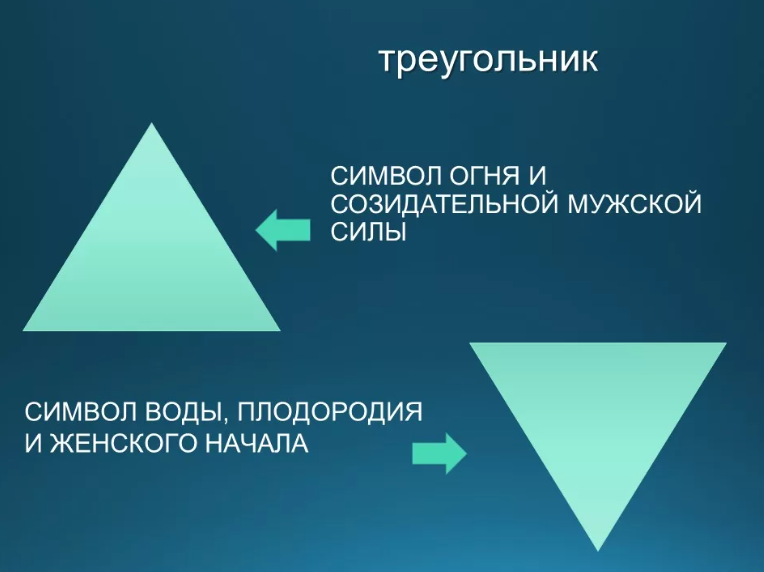 треугольник

СИМВОЛ ОГНЯ И СОЗИДАТЕЛЬНОЙ МУЖСКОЙ СИЛЫ

СИМВОЛ ВОДЫ, ПЛОДОРОДИЯ И ЖЕНСКОГО НАЧАЛА